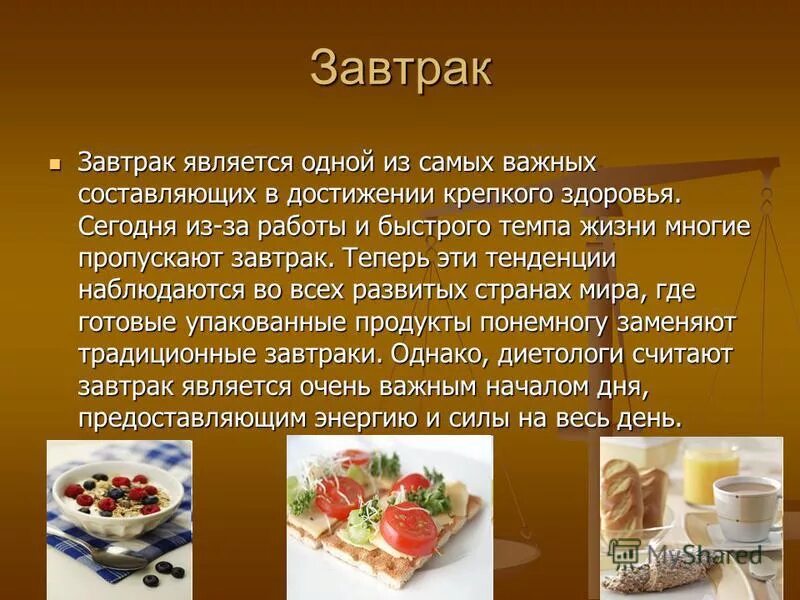 Завтрак

Завтрак является одной из самых важных составляющих в достижении крепкого здоровья. Сегодня из-за работы и быстрого темпа жизни многие пропускают завтрак. Теперь эти тенденции наблюдаются во всех развитых странах мира, где готовые упакованные продукты понемногу заменяют традиционные завтраки. Однако, диетологи считают завтрак является очень важным началом дня, предоставляющим энергию и силы на весь день.

MyShared